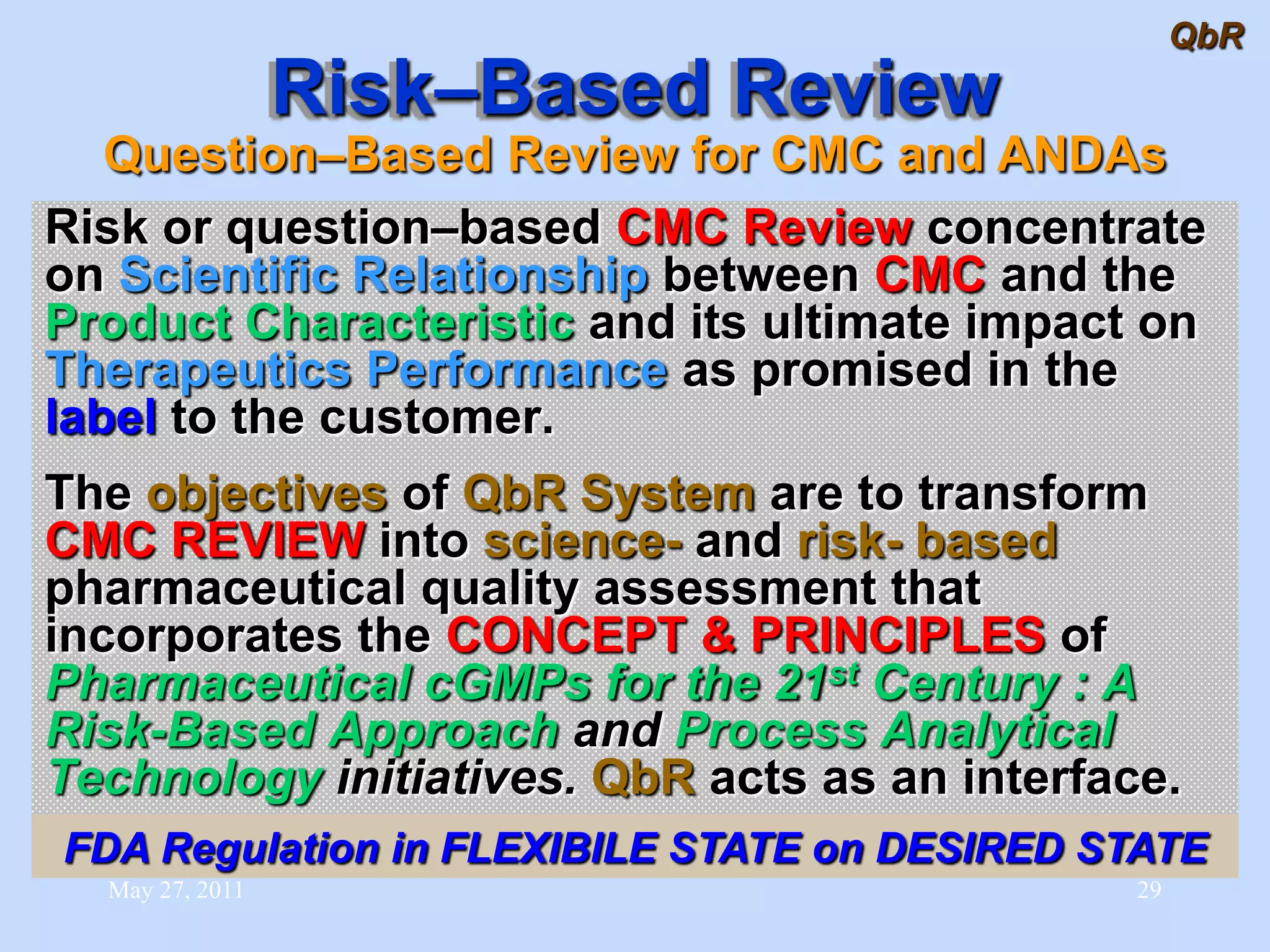 QbR

Risk–Based Review

Question–Based Review for CMC and ANDAs

Risk or question–based CMC Review concentrate on Scientific Relationship between CMC and the Product Characteristic and its ultimate impact on Therapeutics Performance as promised in the label to the customer.

The objectives of QbR System are to transform CMC REVIEW into science- and risk- based pharmaceutical quality assessment that incorporates the CONCEPT & PRINCIPLES of Pharmaceutical cGMPs for the 21$^{st}$ Century : A Risk-Based Approach and Process Analytical Technology initiatives. QbR acts as an interface.

FDA Regulation in FLEXIBILE STATE on DESIRED STATE

May 27, 2011

29